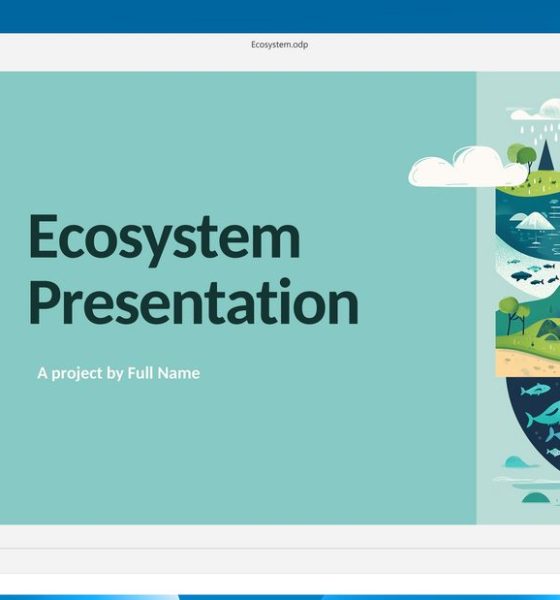 Ecosystem.odp

Ecosystem Presentation

A project by Full Name